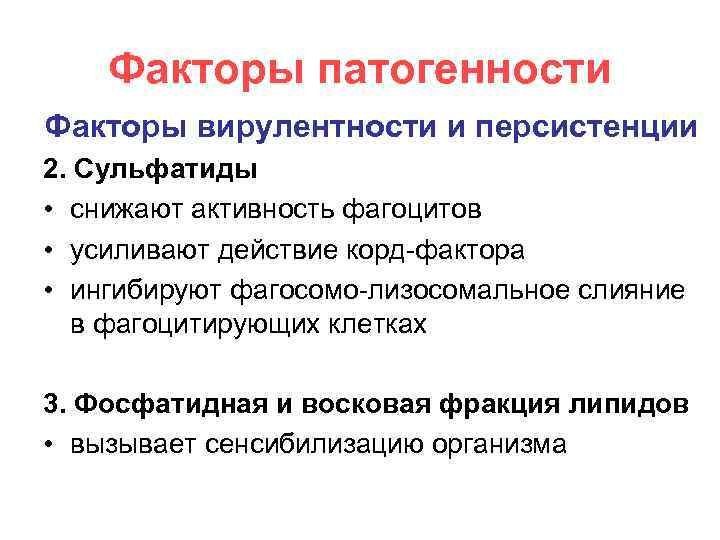 Факторы патогенности

Факторы вирулентности и персистенции

2. Сульфатиды

• снижают активность фагоцитов
• усиливают действие корд-фактора
• ингибируют фагосомо-лизосомальное слияние в фагоцитирующих клетках

3. Фосфатидная и восковая фракция липидов

• вызывает сенсибилизацию организма